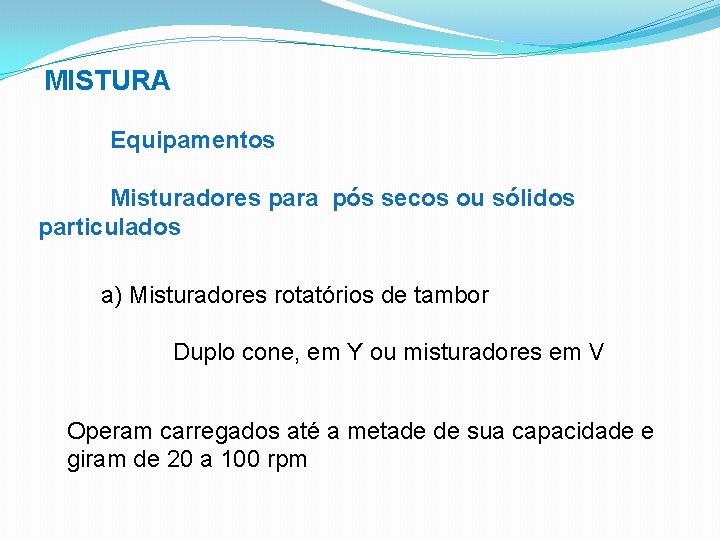 MISTURA

Equipamentos

Misturadores para pós secos ou sólidos particulados

a) Misturadores rotatórios de tambor

Duplo cone, em Y ou misturadores em V

Operam carregados até a metade de sua capacidade e giram de 20 a 100 rpm